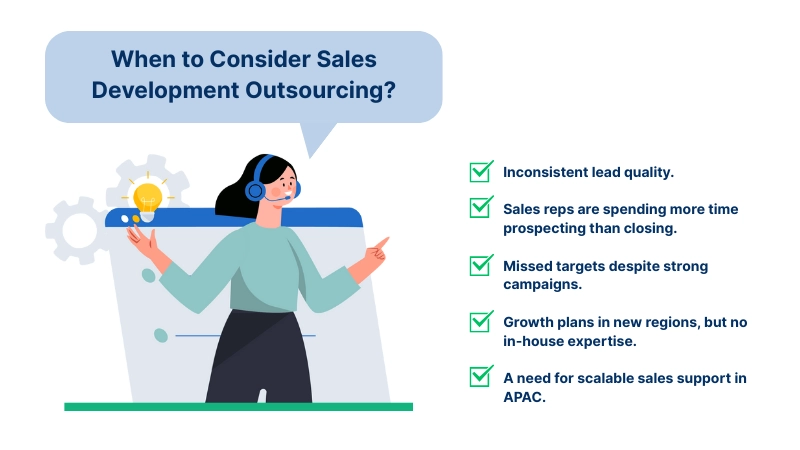 When to Consider Sales Development Outsourcing?

Inconsistent lead quality.

Sales reps are spending more time prospecting than closing.

Missed targets despite strong campaigns.

Growth plans in new regions, but no in-house expertise.

A need for scalable sales support in APAC.